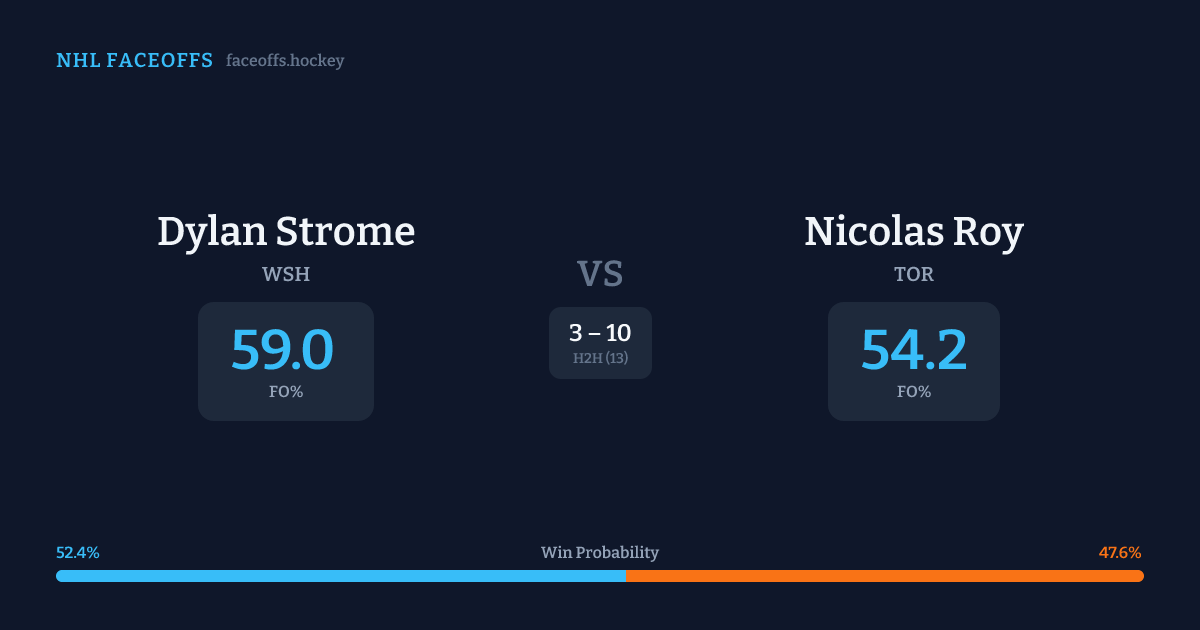 NHL FACEOFFS faceoffs.hockey

Dylan Strome
WSH
59.0
FO%

VS
3 – 10
H2H (13)

Nicolas Roy
TOR
54.2
FO%

52.4%
Win Probability
47.6%